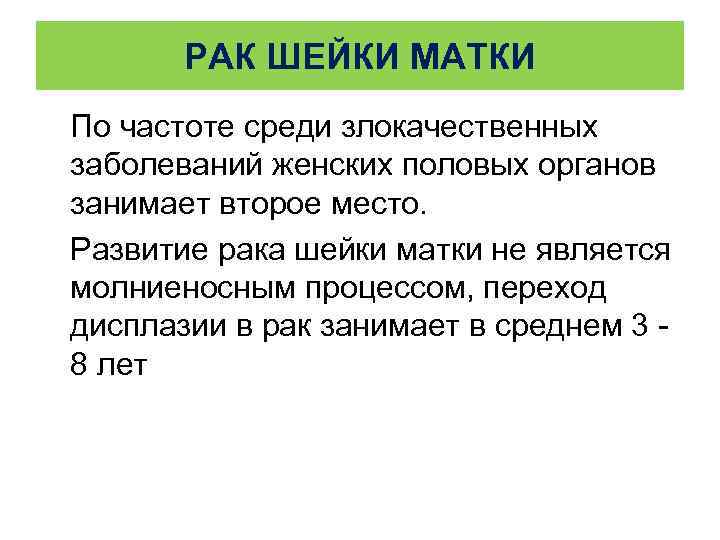 РАК ШЕЙКИ МАТКИ

По частоте среди злокачественных заболеваний женских половых органов занимает второе место.

Развитие рака шейки матки не является молниеносным процессом, переход дисплазии в рак занимает в среднем 3 - 8 лет